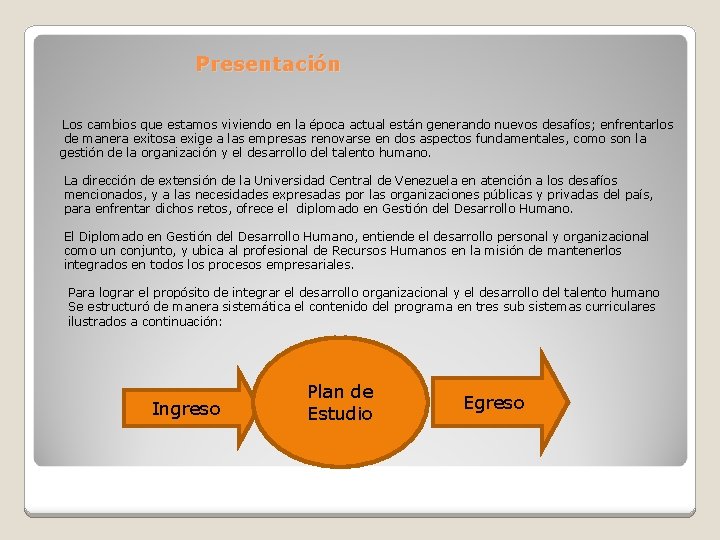 Presentación

Los cambios que estamos viviendo en la época actual están generando nuevos desafíos; enfrentarlos de manera exitosa exige a las empresas renovarse en dos aspectos fundamentales, como son la gestión de la organización y el desarrollo del talento humano.

La dirección de extensión de la Universidad Central de Venezuela en atención a los desafíos mencionados, y a las necesidades expresadas por las organizaciones públicas y privadas del país, para enfrentar dichos retos, ofrece el diplomado en Gestión del Desarrollo Humano.

El Diplomado en Gestión del Desarrollo Humano, entiende el desarrollo personal y organizacional como un conjunto, y ubica al profesional de Recursos Humanos en la misión de mantenerlos integrados en todos los procesos empresariales.

Para lograr el propósito de integrar el desarrollo organizacional y el desarrollo del talento humano Se estructuró de manera sistemática el contenido del programa en tres sub sistemas curriculares ilustrados a continuación:

Ingreso

Plan de Estudio

Egreso